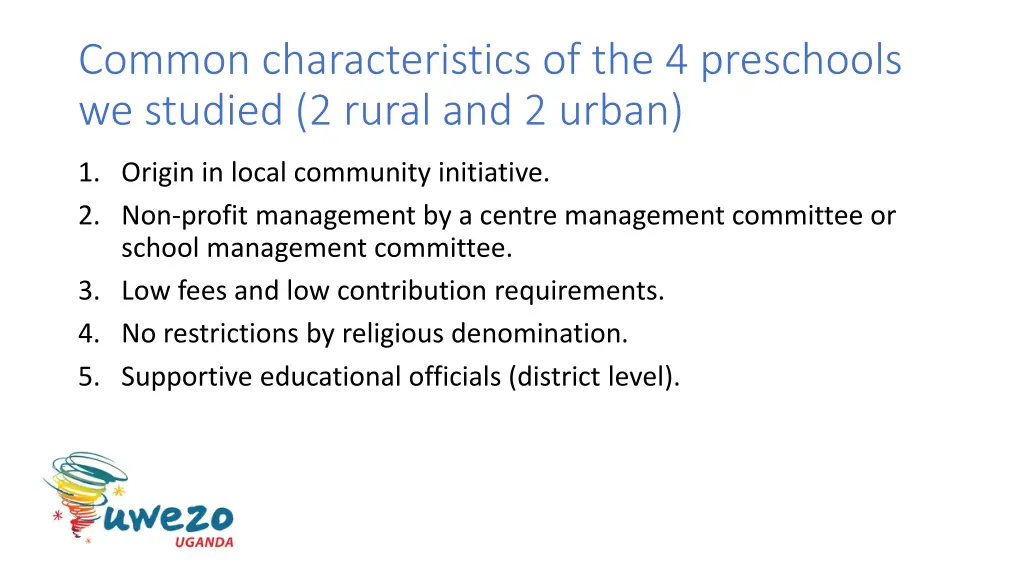 Common characteristics of the 4 preschools we studied (2 rural and 2 urban)

1. Origin in local community initiative.
2. Non-profit management by a centre management committee or school management committee.
3. Low fees and low contribution requirements.
4. No restrictions by religious denomination.
5. Supportive educational officials (district level).

uwezo
UGANDA